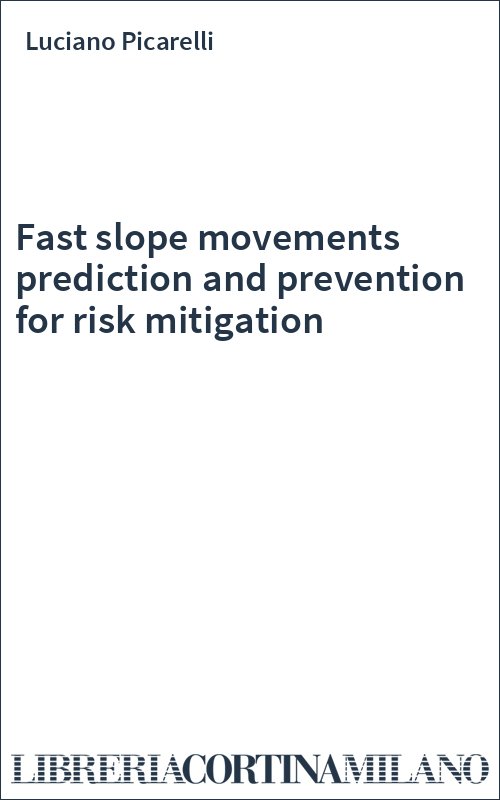 Luciano Picarelli

Fast slope movements prediction and prevention for risk mitigation

LIBRERIACORTINAMILANO